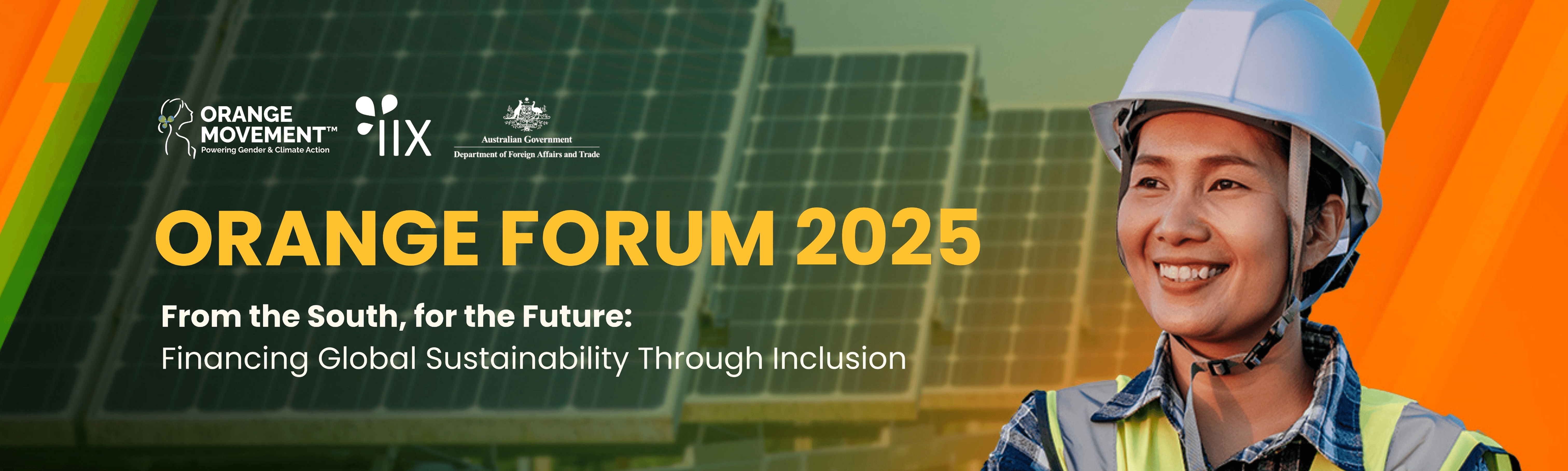 ORANGE MOVEMENT™
Powering Gender & Climate Action

IIX

Australian Government
Department of Foreign Affairs and Trade

ORANGE FORUM 2025

From the South, for the Future:
Financing Global Sustainability Through Inclusion